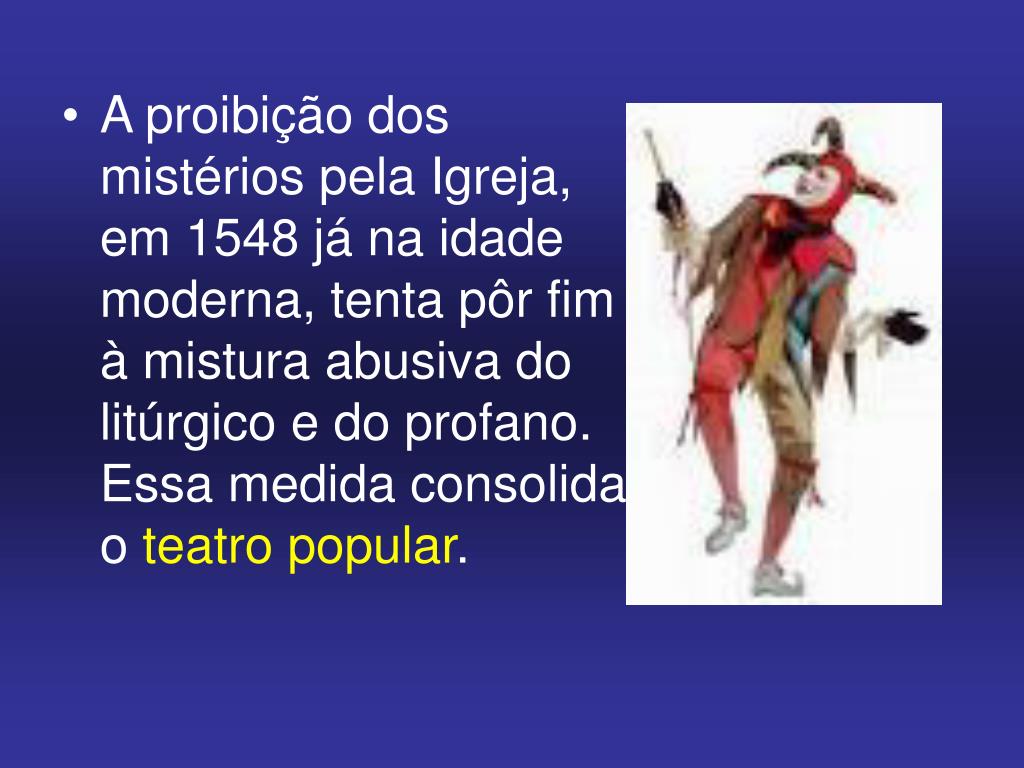 • A proibição dos mistérios pela Igreja, em 1548 já na idade moderna, tenta pôr fim à mistura abusiva do litúrgico e do profano. Essa medida consolida o teatro popular.